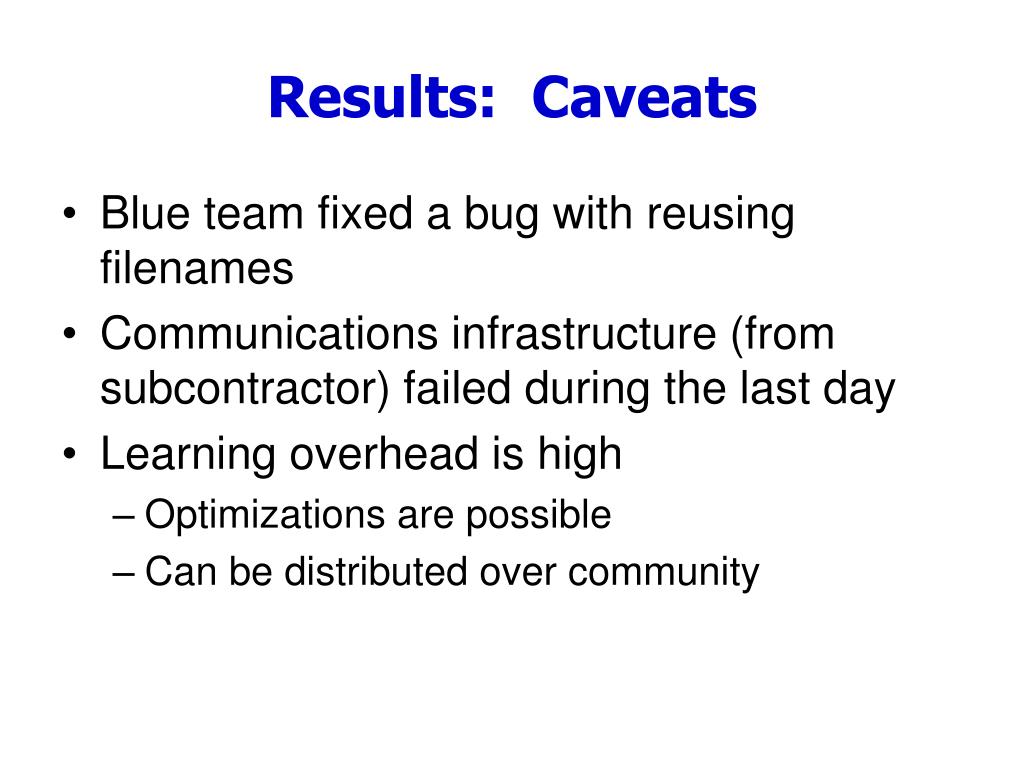 Results: Caveats

• Blue team fixed a bug with reusing filenames
• Communications infrastructure (from subcontractor) failed during the last day
• Learning overhead is high
– Optimizations are possible
– Can be distributed over community